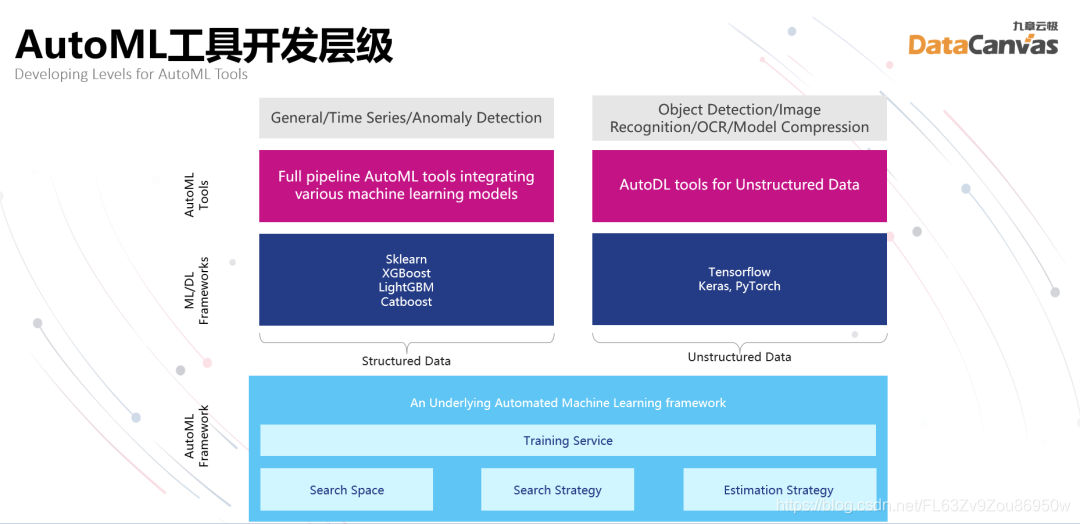 AutoML工具开发层级
Developing Levels for AutoML Tools

九章云极
DataCanvas

General/Time Series/Anomaly Detection

Object Detection/Image Recognition/OCR/Model Compression

AutoML Tools

Full pipeline AutoML tools integrating various machine learning models

AutoDL tools for Unstructured Data

ML/DL Frameworks

Sklearn
XGBoost
LightGBM
Catboost

Tensorflow
Keras, PyTorch

Structured Data

Unstructured Data

AutoML Framework

An Underlying Automated Machine Learning framework

Training Service

Search Space

Search Strategy

Estimation Strategy

https://blog.csdn.net/FL63Zv9Zou86950w